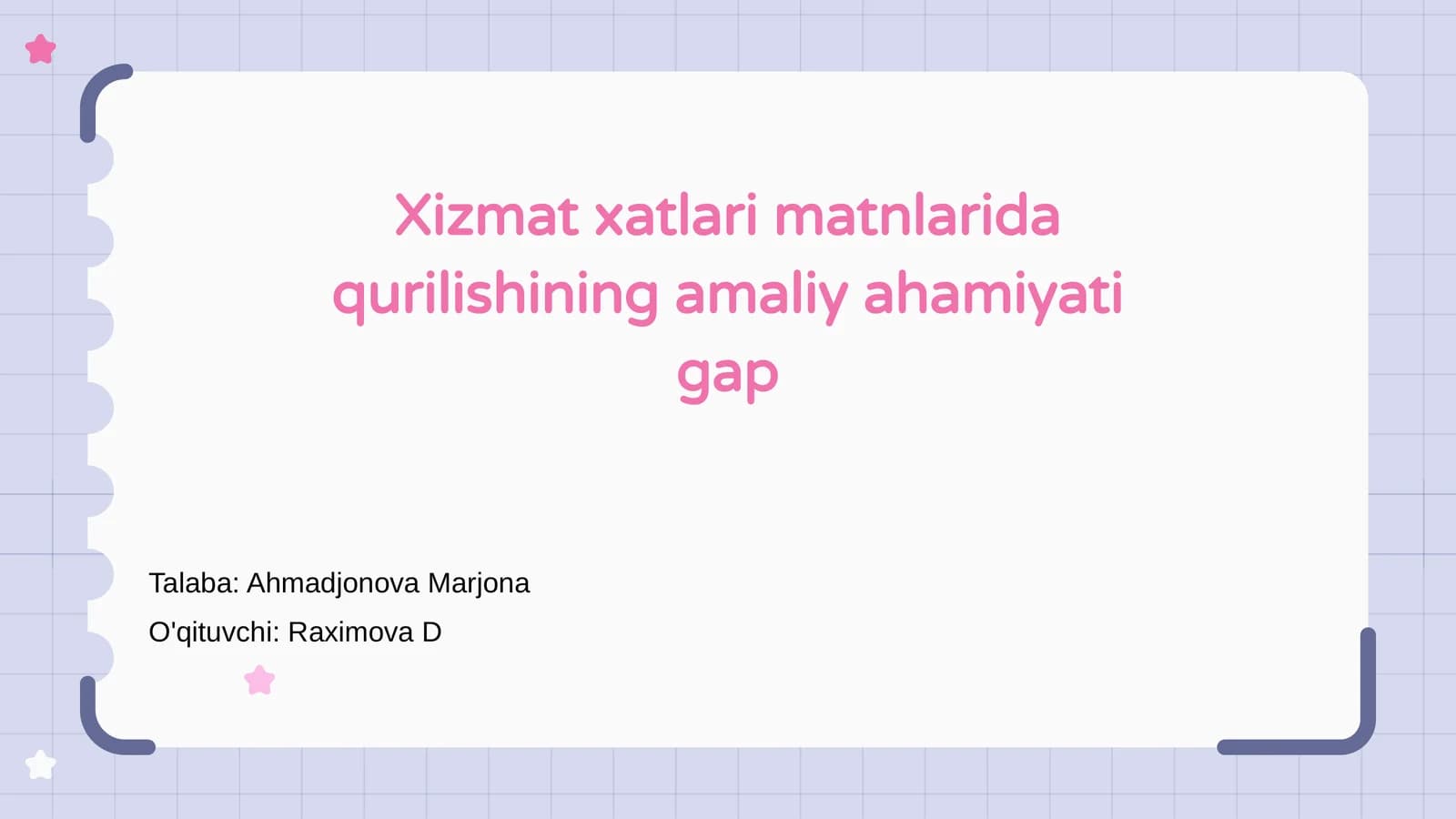 Xizmat xatlari matnlarida qurilishining amaliy ahamiyati gap

Talaba: Ahmadjonova Marjona

O'qituvchi: Raximova D